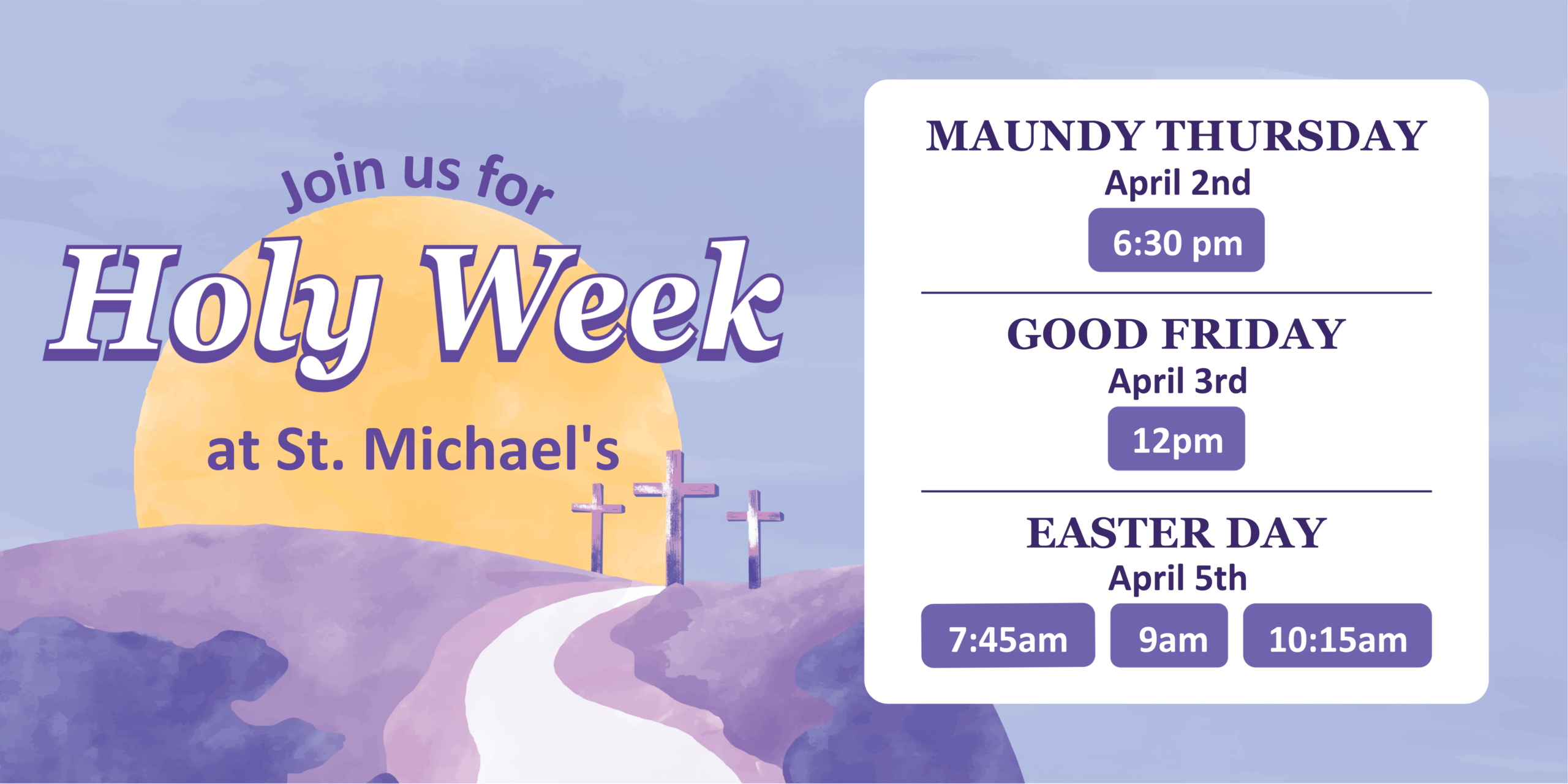 Join us for
Holy Week
at St. Michael's

MAUNDY THURSDAY
April 2nd
6:30 pm

GOOD FRIDAY
April 3rd
12pm

EASTER DAY
April 5th
7:45am 9am 10:15am